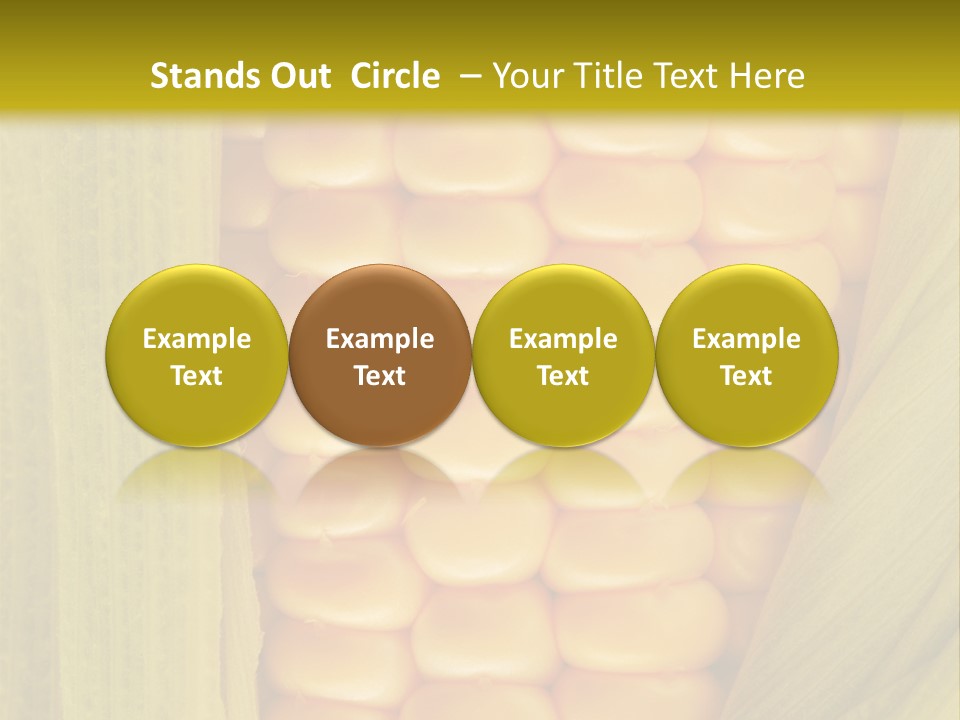 Stands Out Circle – Your Title Text Here

Example Text

Example Text

Example Text

Example Text